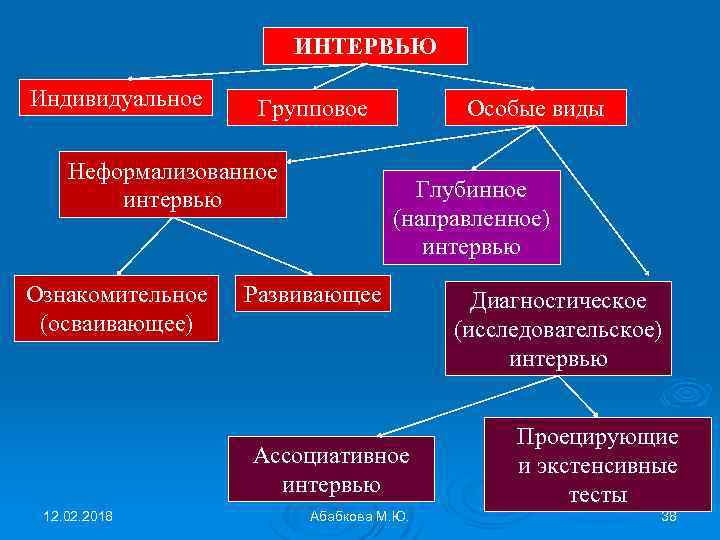 ИНТЕРВЬЮ

Индивидуальное

Групповое

Особые виды

Неформализованное интервью

Глубинное (направленное) интервью

Ознакомительное (осваивающее)

Развивающее

Диагностическое (исследовательское) интервью

Ассоциативное интервью

Проецирующие и экстенсивные тесты

12.02.2018

Абабкова М.Ю.

38